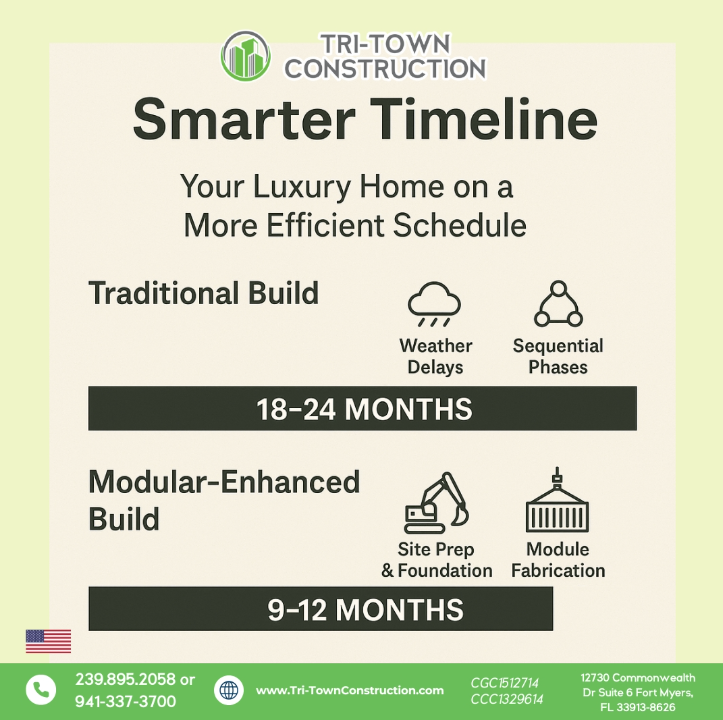 TRI-TOWN CONSTRUCTION

Smarter Timeline

Your Luxury Home on a More Efficient Schedule

Traditional Build

Weather Delays

Sequential Phases

18–24 MONTHS

Modular-Enhanced Build

Site Prep & Foundation

Module Fabrication

9–12 MONTHS

239.895.2058 or 941-337-3700

www.Tri-TownConstruction.com

CGC1512714
CCC1329614

12730 Commonwealth Dr Suite 6 Fort Myers, FL 33913-8626